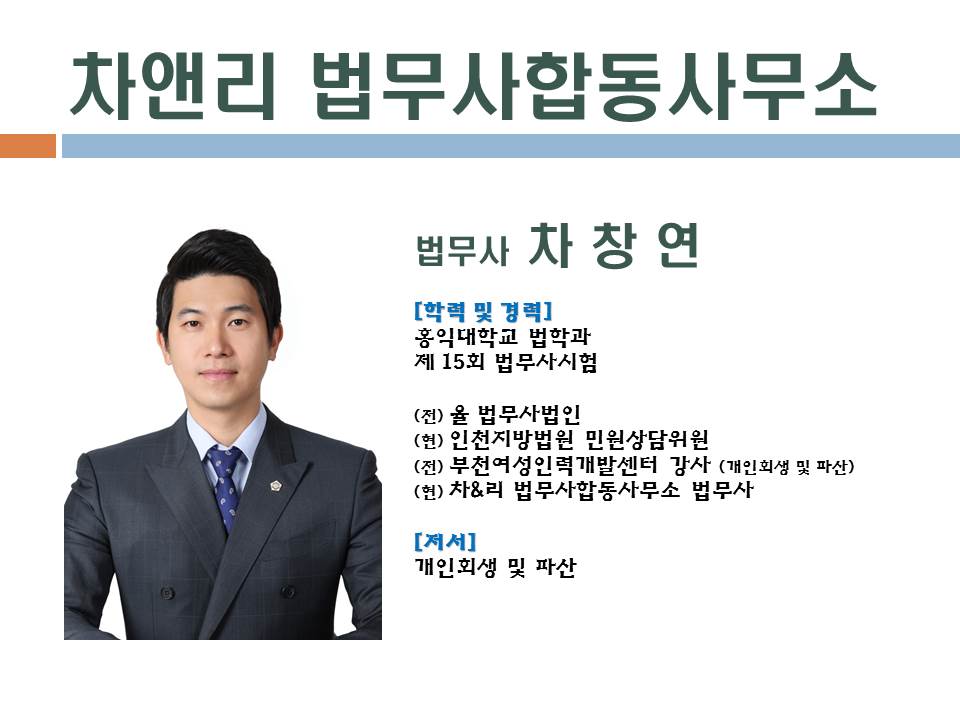 차앤리 법무사합동사무소

법무사 차 창 연

[학력 및 경력]
홍익대학교 법학과
제 15회 법무사시험

(전) 율 법무사법인
(현) 인천지방법원 민원상담위원
(전) 부천여성인력개발센터 강사 (개인회생 및 파산)
(현) 차&리 법무사합동사무소 법무사

[저서]
개인회생 및 파산